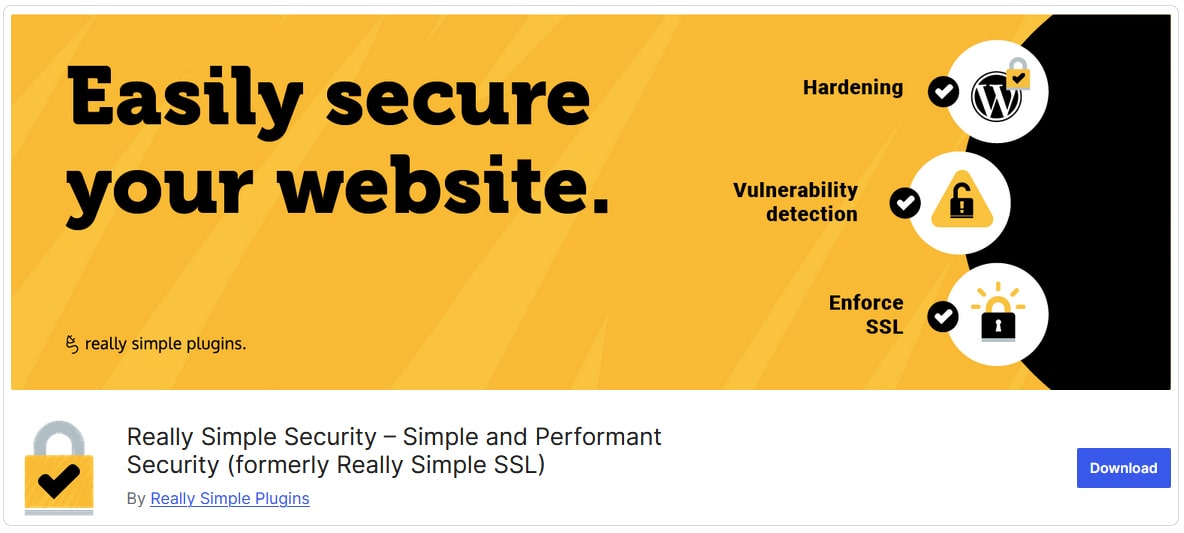 Easily secure your website.

really simple plugins.

Hardening

Vulnerability detection

Enforce SSL

Really Simple Security – Simple and Performant Security (formerly Really Simple SSL)

By Really Simple Plugins

Download